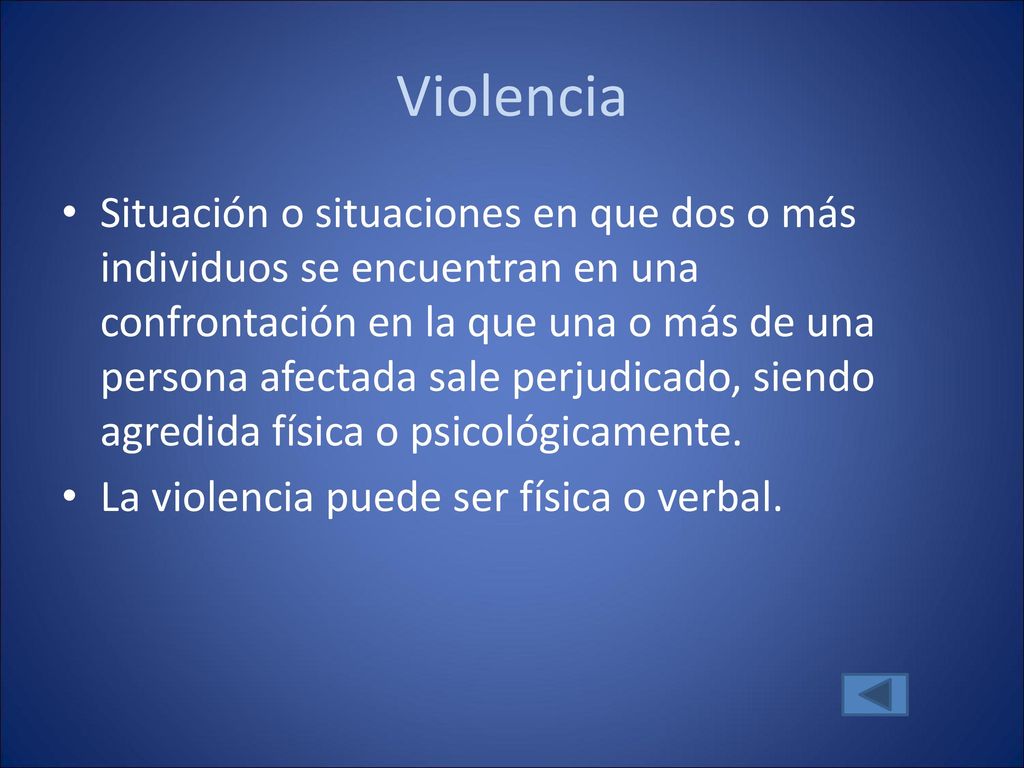 Violencia

• Situación o situaciones en que dos o más individuos se encuentran en una confrontación en la que una o más de una persona afectada sale perjudicado, siendo agredida física o psicológicamente.

• La violencia puede ser física o verbal.